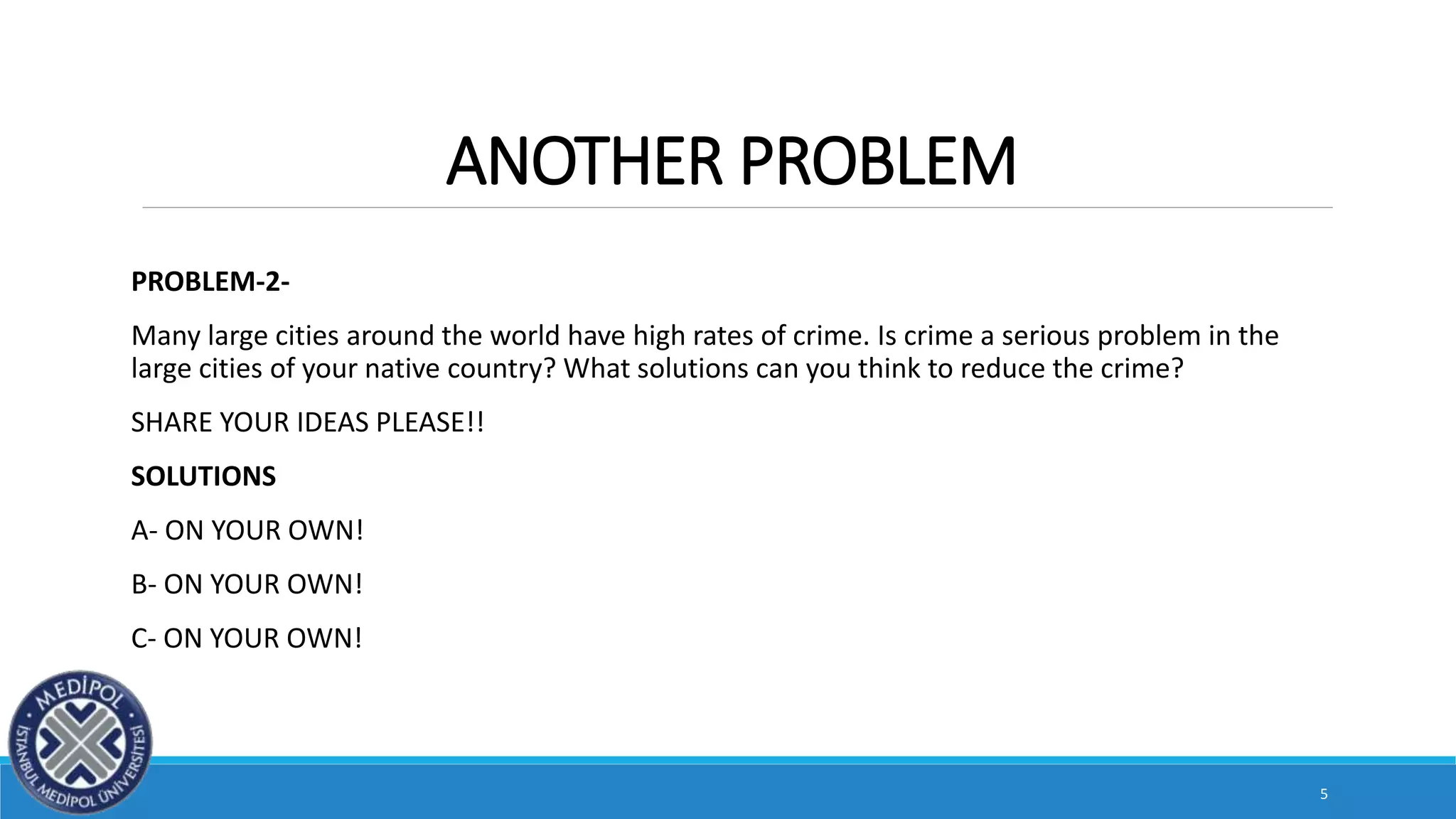 ANOTHER PROBLEM

PROBLEM-2-

Many large cities around the world have high rates of crime. Is crime a serious problem in the large cities of your native country? What solutions can you think to reduce the crime?

SHARE YOUR IDEAS PLEASE!!

SOLUTIONS

A- ON YOUR OWN!

B- ON YOUR OWN!

C- ON YOUR OWN!

MEDİPOL İSTANBUL MEDİPOL ÜNİVERSİTESİ

5